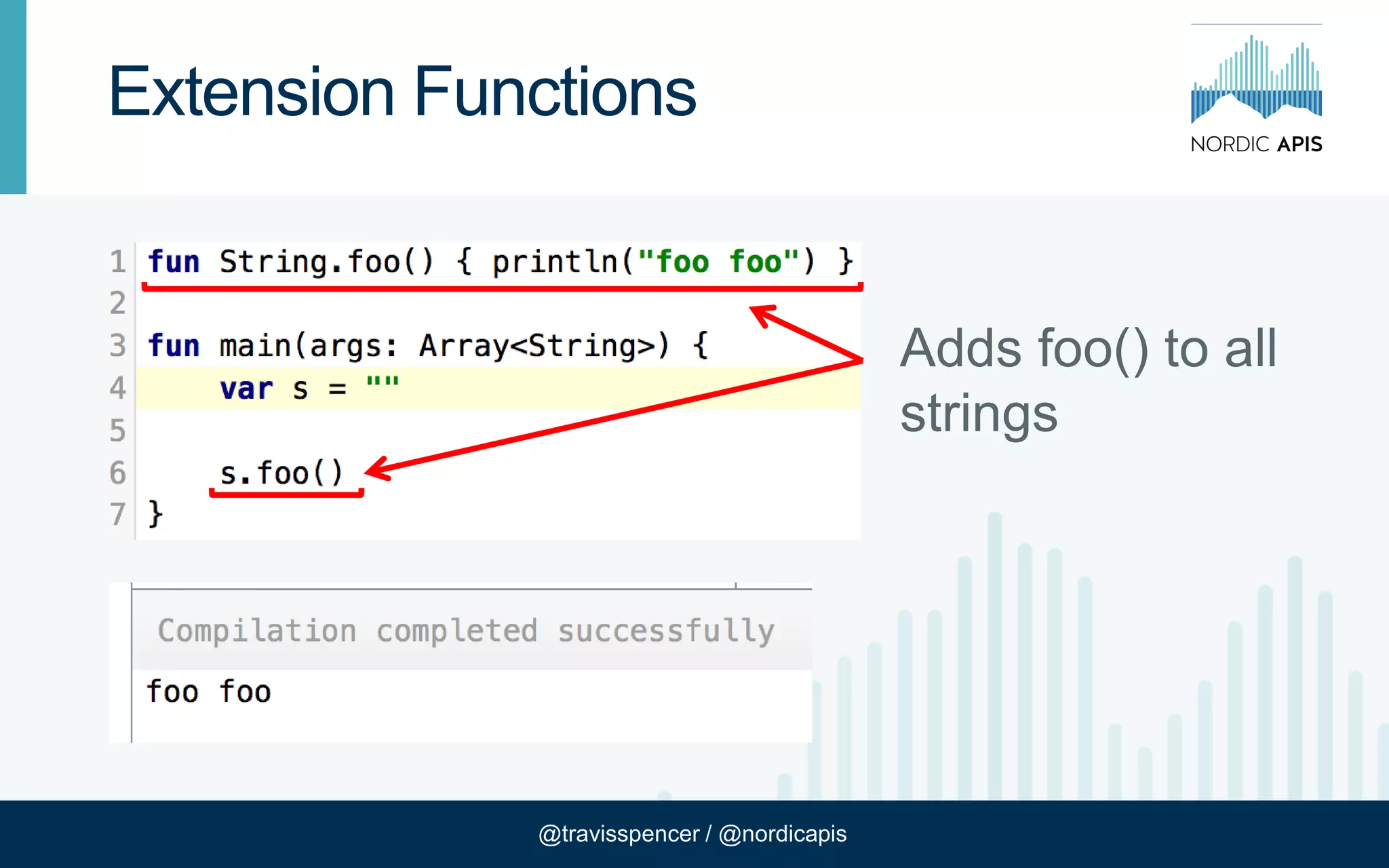 Extension Functions

NORDIC APIS

1 fun String.foo() { println("foo foo") }
2
3 fun main(args: Array<String>) {
4 var s = ""
5
6 s.foo()
7 }

Adds foo() to all strings

Compilation completed successfully

foo foo

@travisspencer / @nordicapis